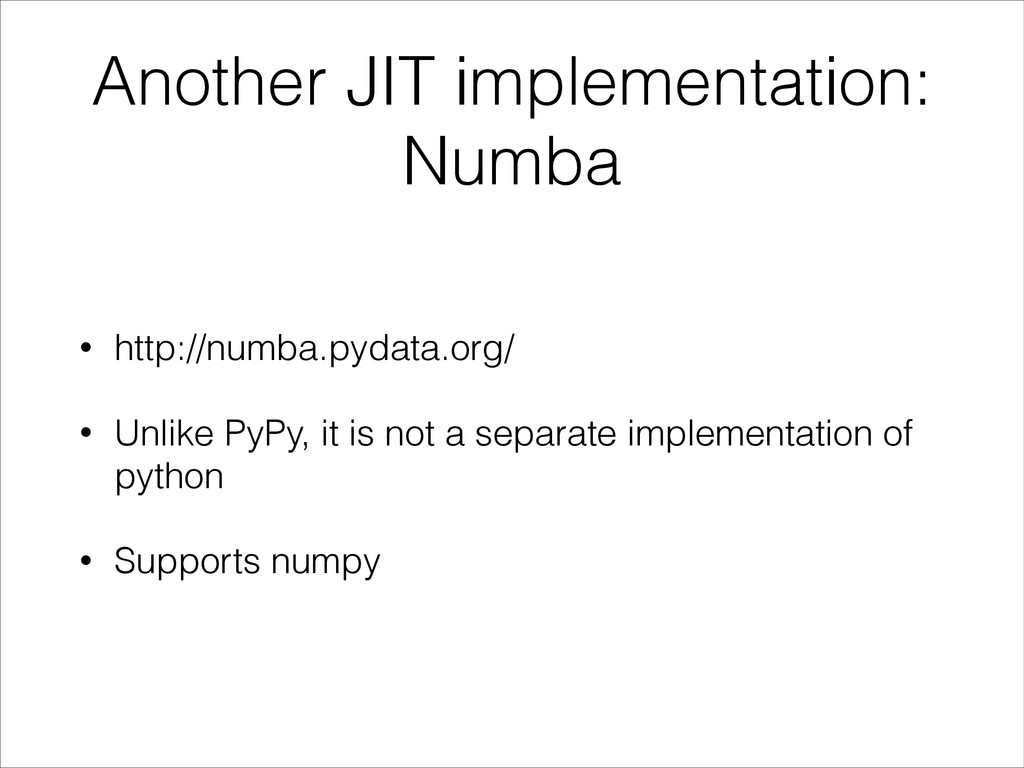 Another JIT implementation: Numba

• http://numba.pydata.org/

• Unlike PyPy, it is not a separate implementation of python

• Supports numpy